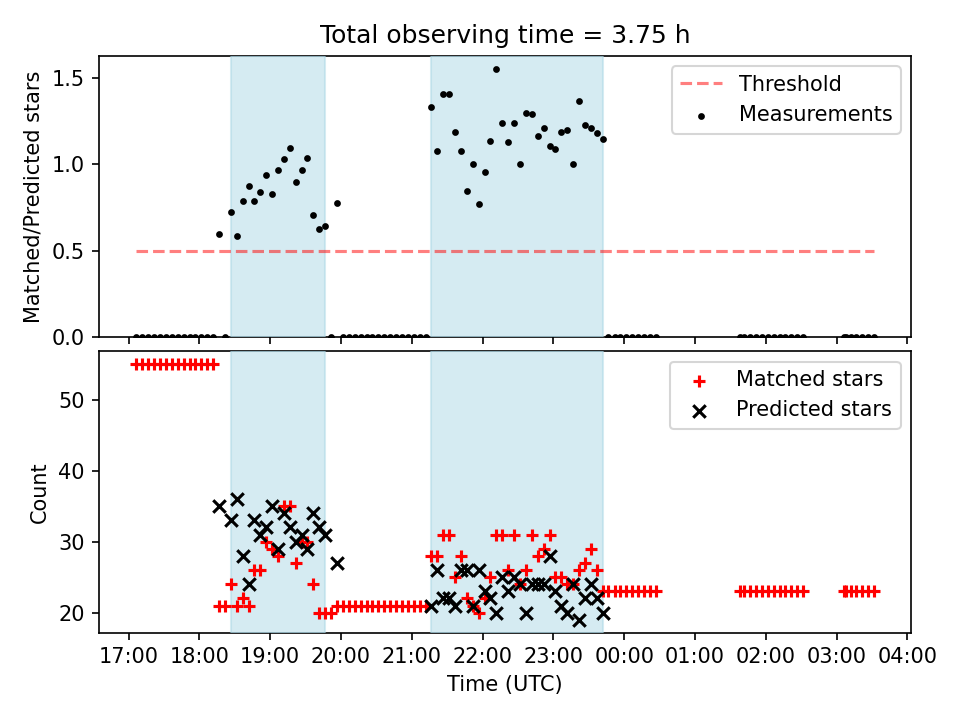 Total observing time = 3.75 h

Matched/Predicted stars

1.5
1.0
0.5
0.0

Threshold
Measurements

Count

50
40
30
20

Matched stars
Predicted stars

17:00 18:00 19:00 20:00 21:00 22:00 23:00 00:00 01:00 02:00 03:00 04:00

Time (UTC)